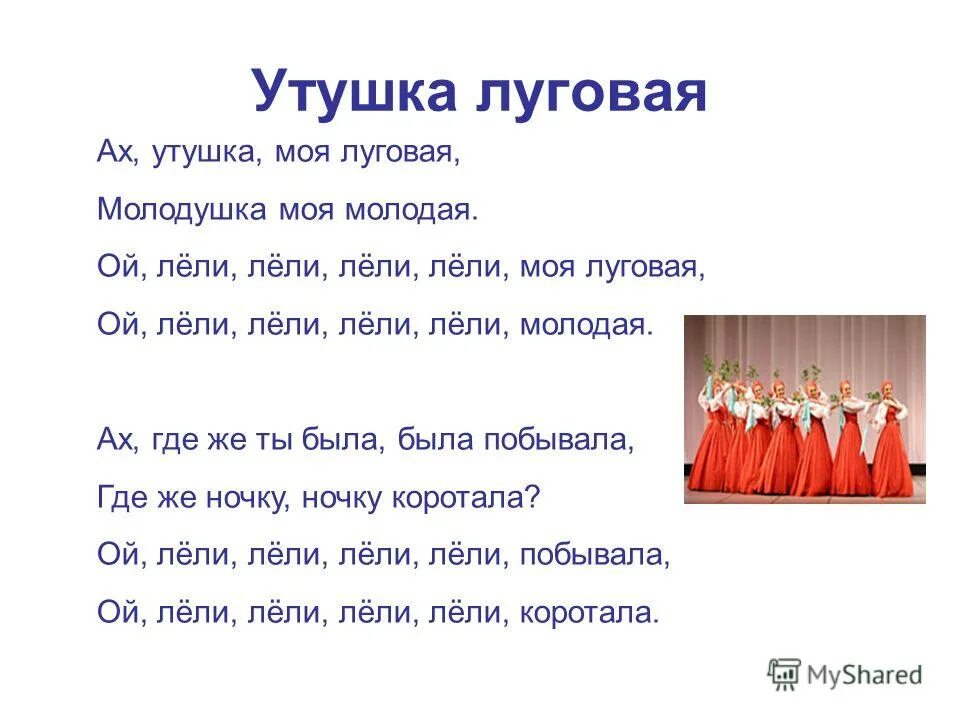 Утушка луговая

Ах, утушка, моя луговая,

Молодушка моя молодая.

Ой, лёли, лёли, лёли, лёли, моя луговая,

Ой, лёли, лёли, лёли, лёли, молодая.

Ах, где же ты была, была побывала,

Где же ночку, ночку коротала?

Ой, лёли, лёли, лёли, лёли, побывала,

Ой, лёли, лёли, лёли, лёли, коротала.

MyShared